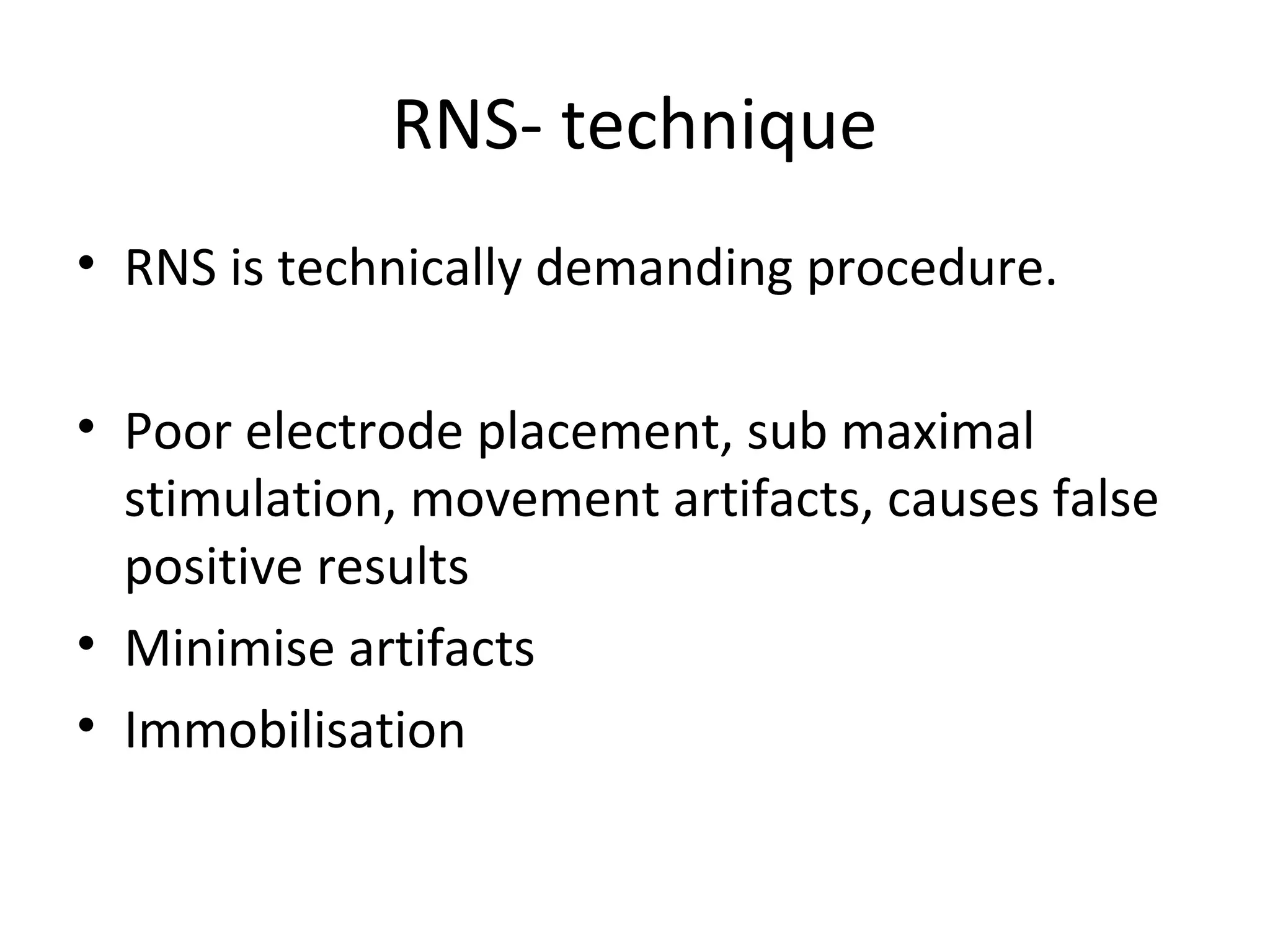 RNS- technique

• RNS is technically demanding procedure.

• Poor electrode placement, sub maximal stimulation, movement artifacts, causes false positive results
• Minimise artifacts
• Immobilisation